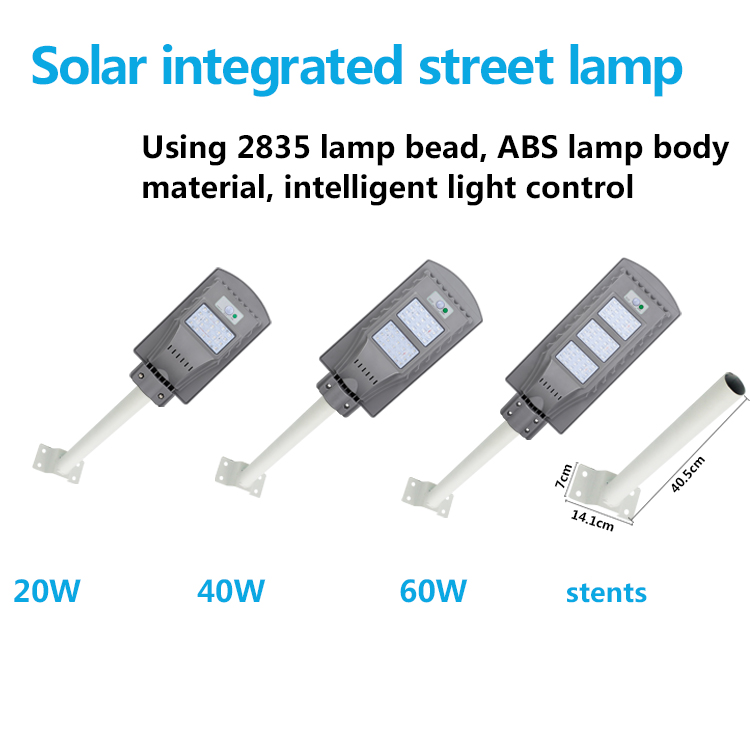 Solar integrated street lamp

Using 2835 lamp bead, ABS lamp body material, intelligent light control

7cm
14.1cm
40.5cm

20W
40W
60W
stents